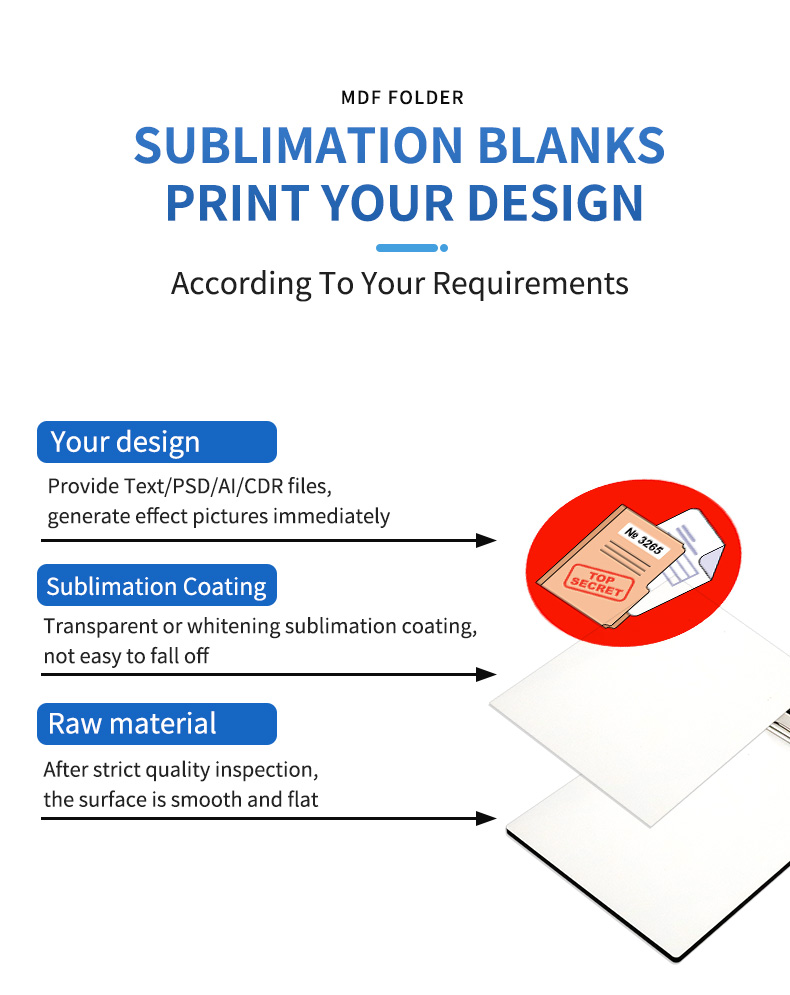 MDF FOLDER

SUBLIMATION BLANKS
PRINT YOUR DESIGN

According To Your Requirements

Your design

Provide Text/PSD/AI/CDR files, generate effect pictures immediately

№ 3265

TOP SECRET

Sublimation Coating

Transparent or whitening sublimation coating, not easy to fall off

Raw material

After strict quality inspection, the surface is smooth and flat